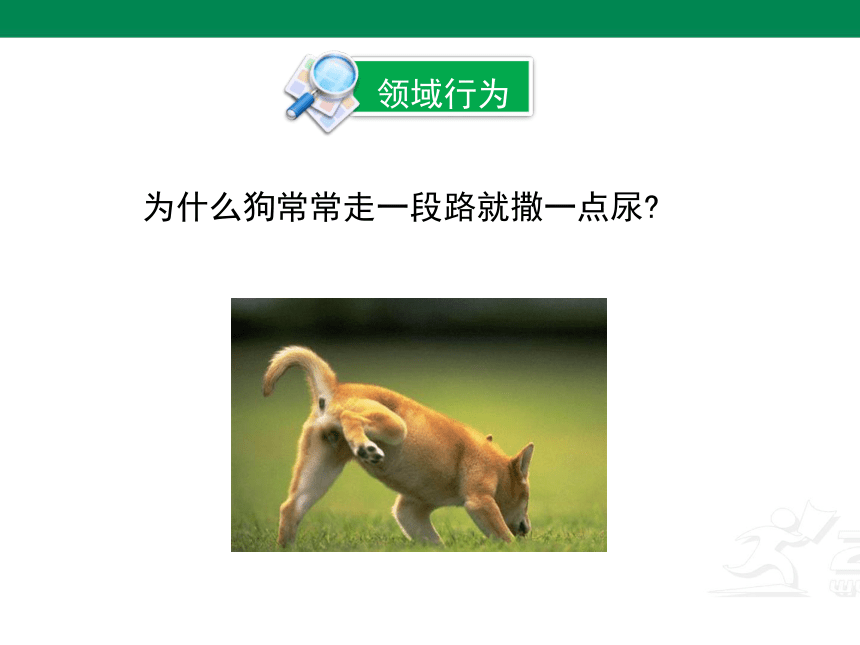 领域行为

为什么狗常常走一段路就撒一点尿?